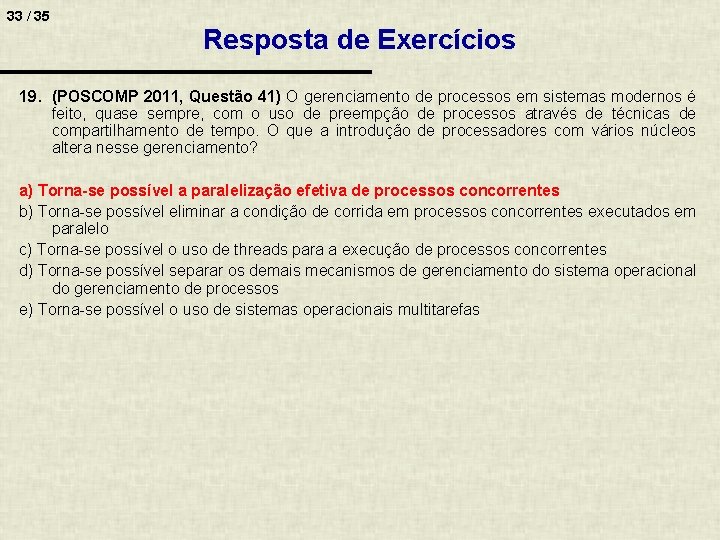 33 / 35

Resposta de Exercícios

19. (POSCOMP 2011, Questão 41) O gerenciamento de processos em sistemas modernos é feito, quase sempre, com o uso de preempção de processos através de técnicas de compartilhamento de tempo. O que a introdução de processadores com vários núcleos altera nesse gerenciamento?

a) Torna-se possível a paralelização efetiva de processos concorrentes

b) Torna-se possível eliminar a condição de corrida em processos concorrentes executados em paralelo

c) Torna-se possível o uso de threads para a execução de processos concorrentes

d) Torna-se possível separar os demais mecanismos de gerenciamento do sistema operacional do gerenciamento de processos

e) Torna-se possível o uso de sistemas operacionais multitarefas